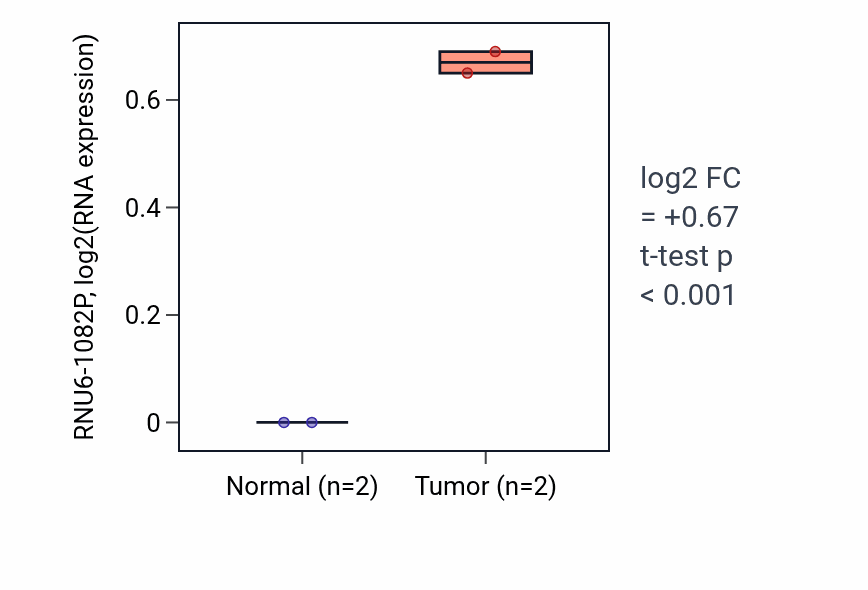 RNU6-1082P, log2(RNA expression)

0.6
0.4
0.2
0

Normal (n=2)
Tumor (n=2)

log2 FC
= +0.67
t-test p
< 0.001